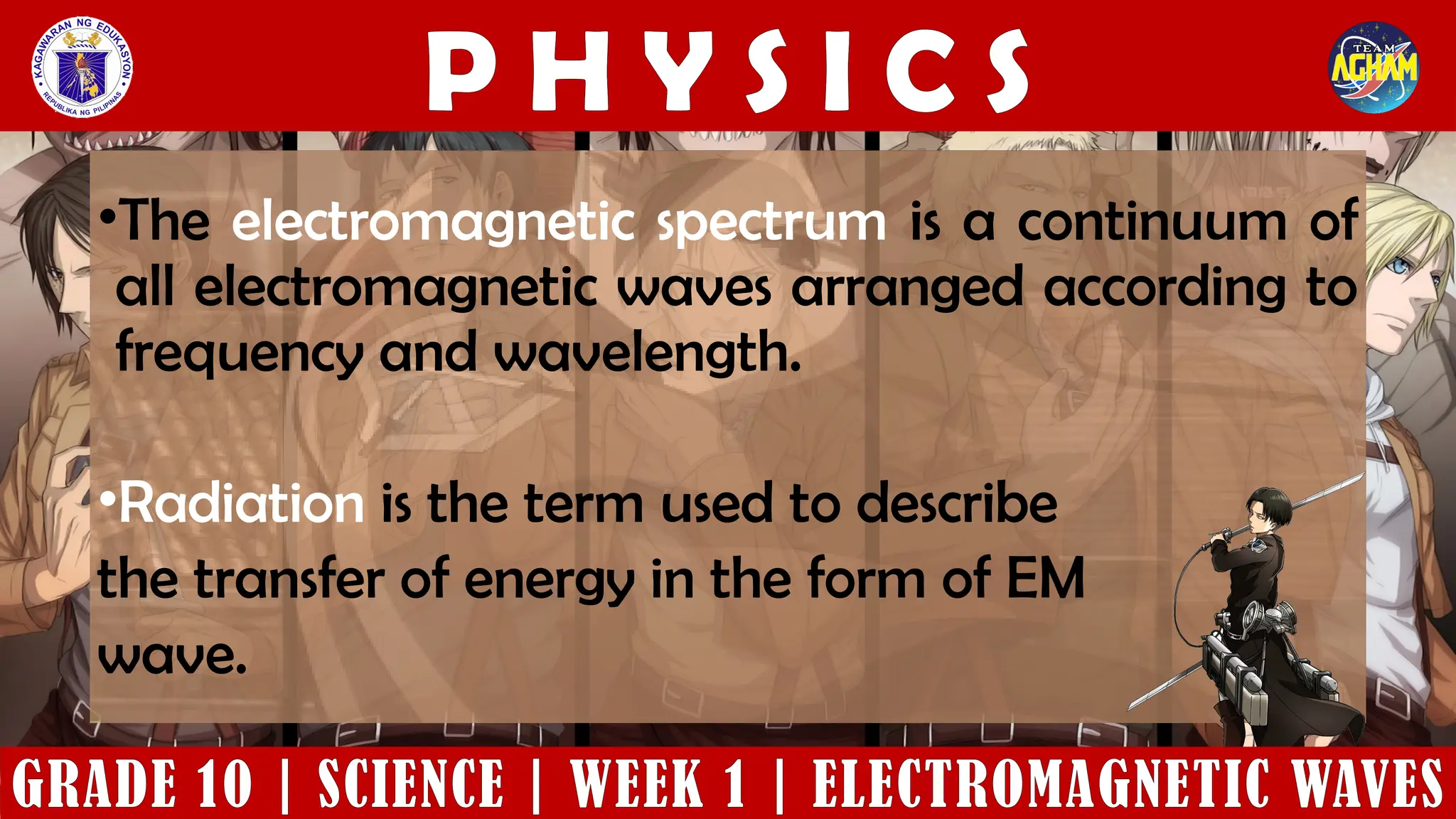 KAGAWARAN NG EDUKASYON
REPUBLIKA NG PILIPINAS

PHYSICS

TEAM AGHAM

•The electromagnetic spectrum is a continuum of all electromagnetic waves arranged according to frequency and wavelength.

•Radiation is the term used to describe the transfer of energy in the form of EM wave.

GRADE 10 | SCIENCE | WEEK 1 | ELECTROMAGNETIC WAVES